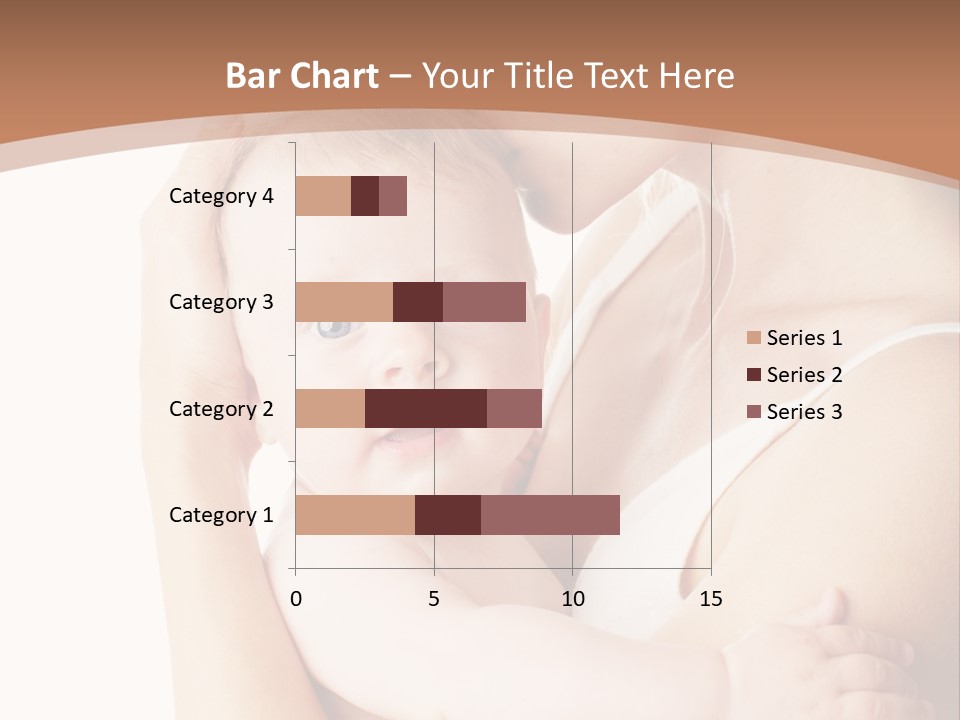 Bar Chart – Your Title Text Here

Category 4
Category 3
Category 2
Category 1

0
5
10
15

Series 1
Series 2
Series 3